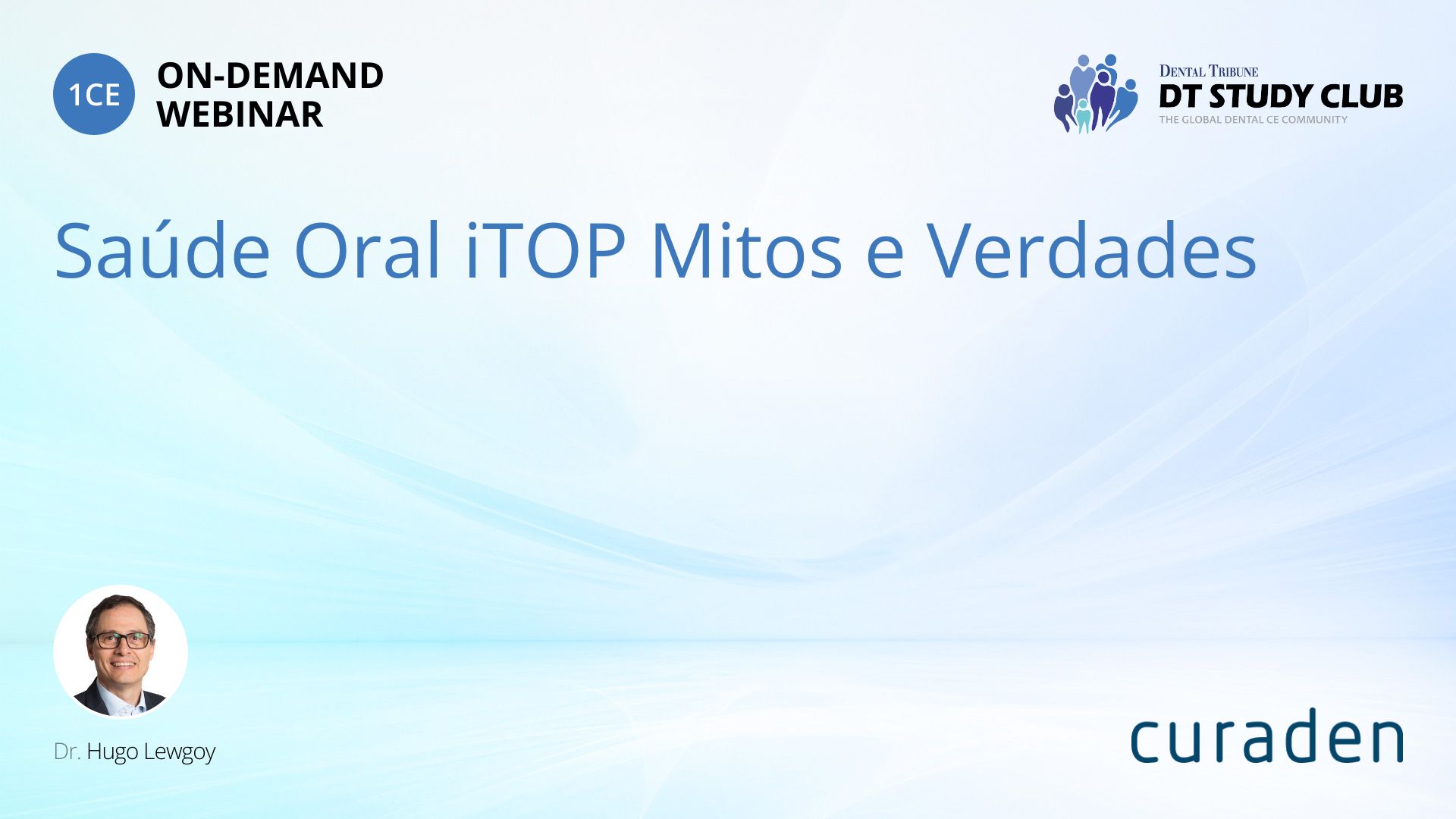 1CE

ON-DEMAND WEBINAR

DENTAL TRIBUNE
DT STUDY CLUB
THE GLOBAL DENTAL CE COMMUNITY

Saúde Oral iTOP Mitos e Verdades

Dr. Hugo Lewgoy

curaden